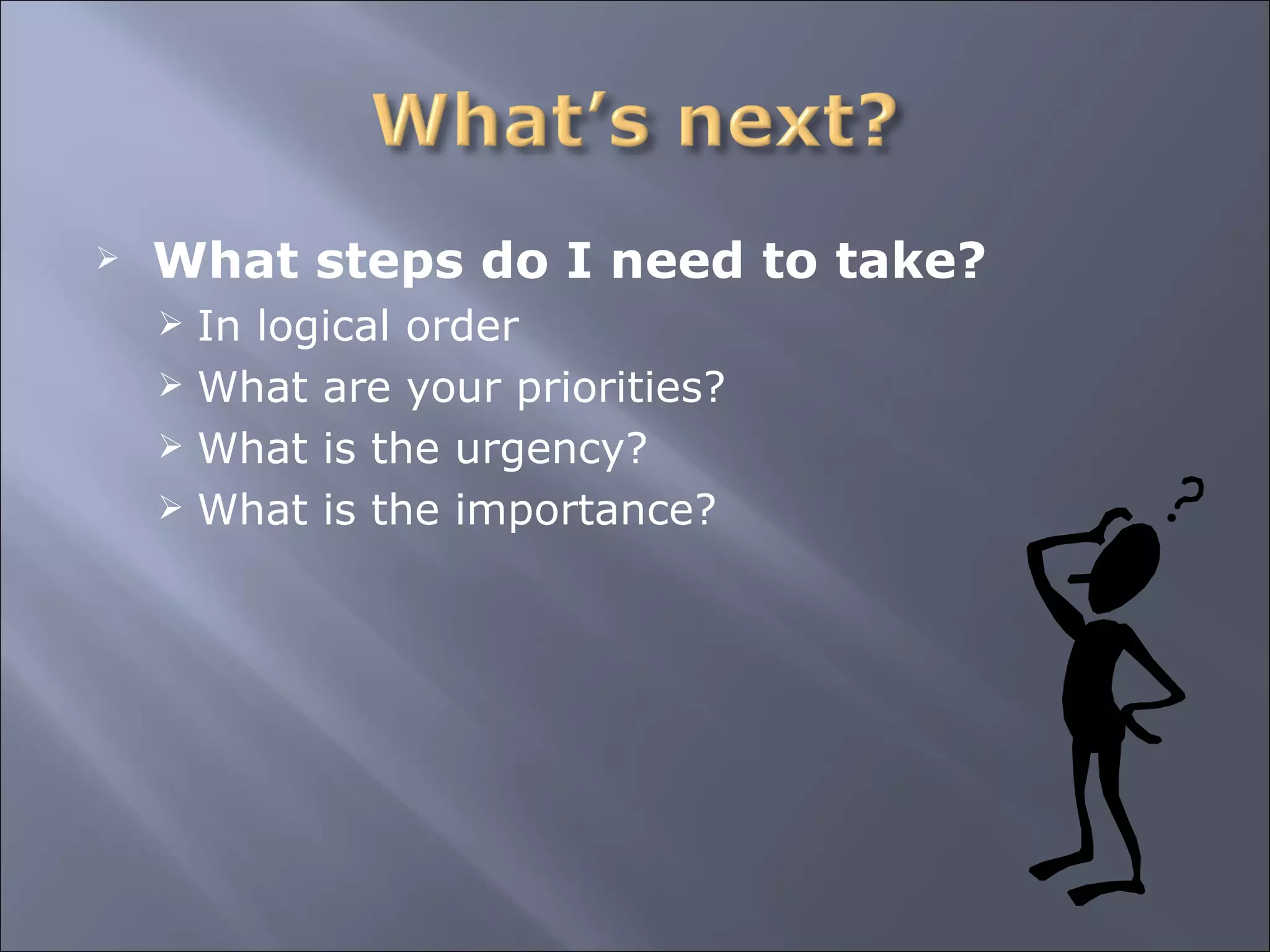 What's next?

➢ What steps do I need to take?
➢ In logical order
➢ What are your priorities?
➢ What is the urgency?
➢ What is the importance?

?